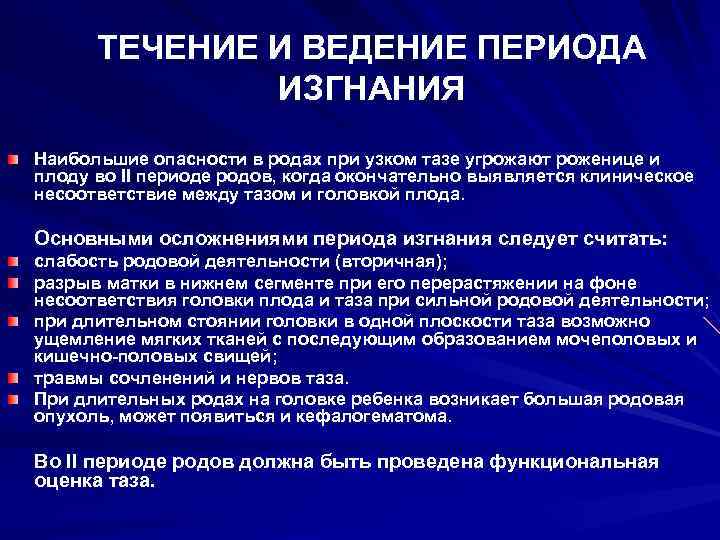 ТЕЧЕНИЕ И ВЕДЕНИЕ ПЕРИОДА ИЗГНАНИЯ

Наибольшие опасности в родах при узком тазе угрожают роженице и плоду во II периоде родов, когда окончательно выявляется клиническое несоответствие между тазом и головкой плода.

Основными осложнениями периода изгнания следует считать:

слабость родовой деятельности (вторичная);

разрыв матки в нижнем сегменте при его перерастяжении на фоне несоответствия головки плода и таза при сильной родовой деятельности;

при длительном стоянии головки в одной плоскости таза возможно ущемление мягких тканей с последующим образованием мочеполовых и кишечно-половых свищей;

травмы сочленений и нервов таза.

При длительных родах на головке ребенка возникает большая родовая опухоль, может появиться и кефалогематома.

Во II периоде родов должна быть проведена функциональная оценка таза.